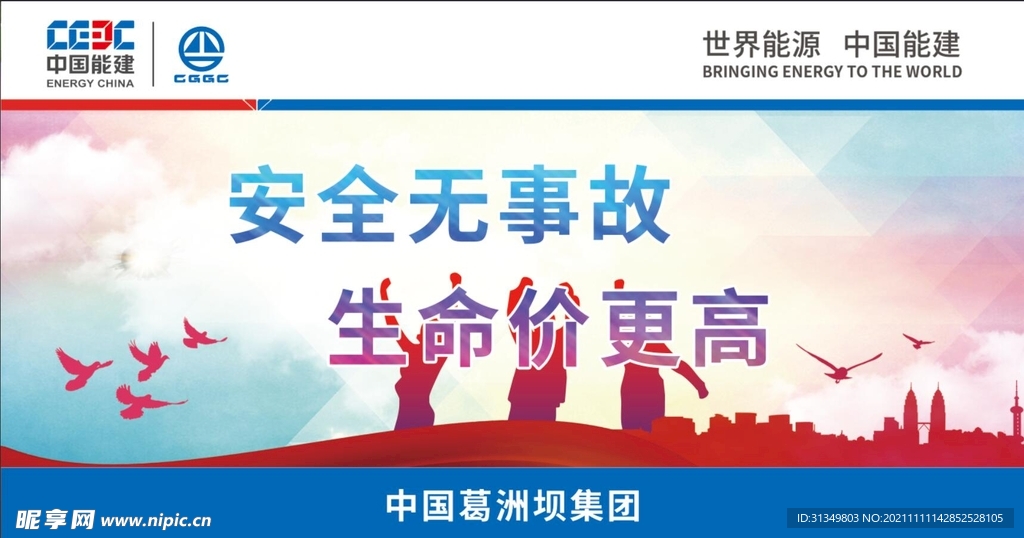 CEEC
中国能建
ENERGY CHINA

CGGC

世界能源 中国能建
BRINGING ENERGY TO THE WORLD

安全无事故
生命价更高

中国葛洲坝集团

昵享网 www.nipic.cn

ID:31349803 NO:20211111142852528105